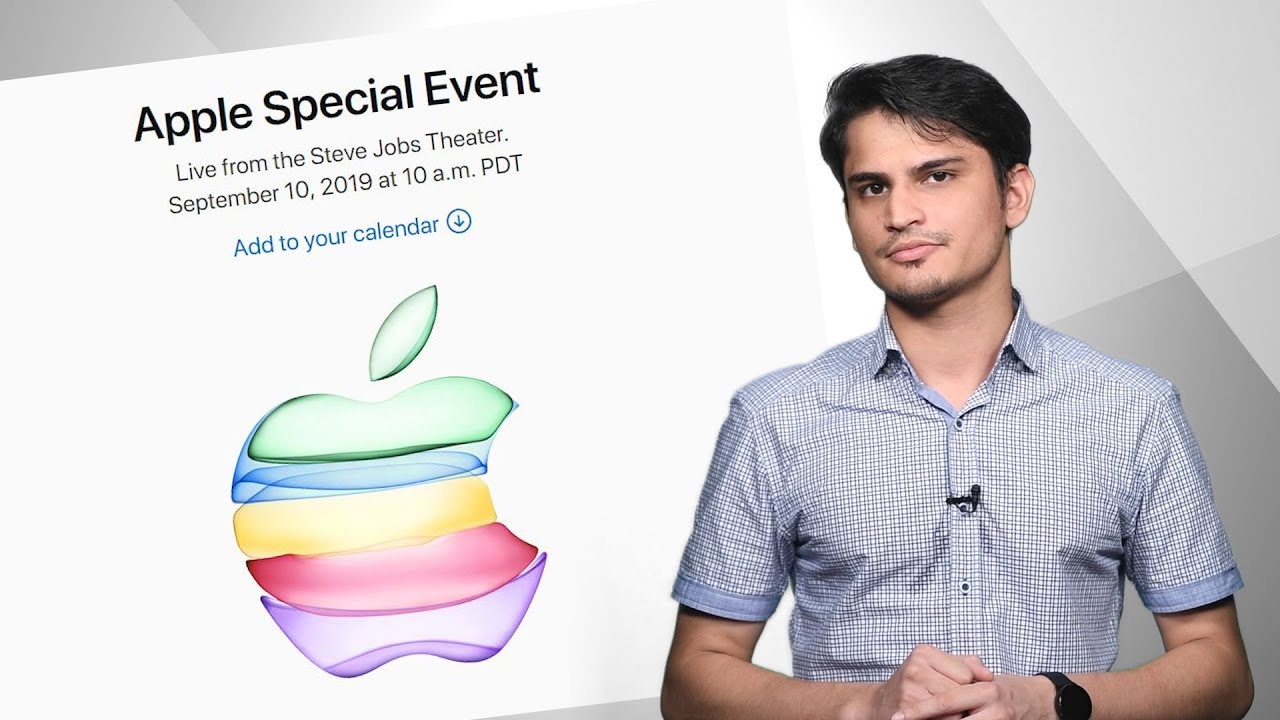 Apple Special Event

Live from the Steve Jobs Theater.
September 10, 2019 at 10 a.m. PDT

Add to your calendar